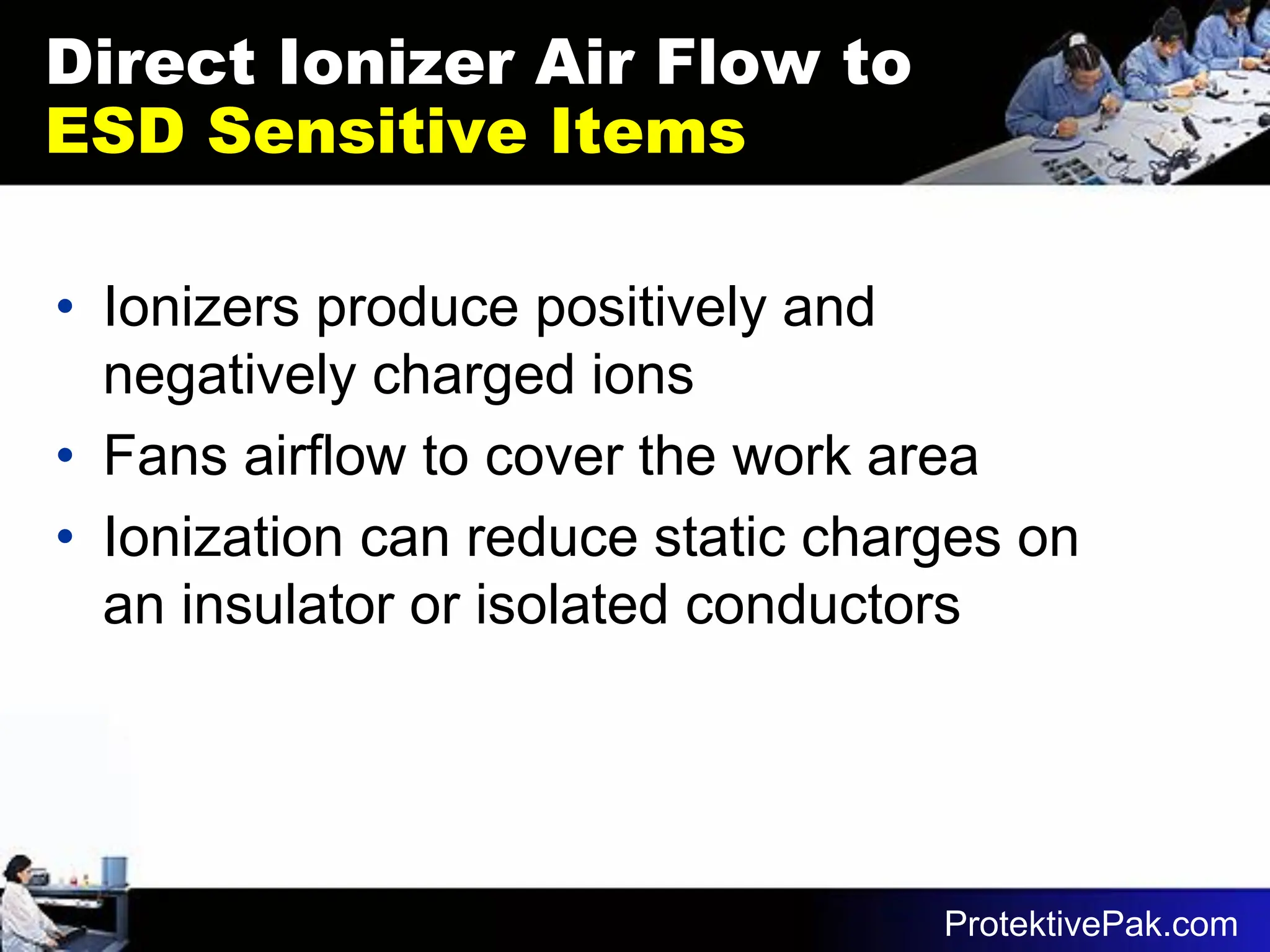 Direct Ionizer Air Flow to
ESD Sensitive Items

• Ionizers produce positively and negatively charged ions
• Fans airflow to cover the work area
• Ionization can reduce static charges on an insulator or isolated conductors

ProtektivePak.com